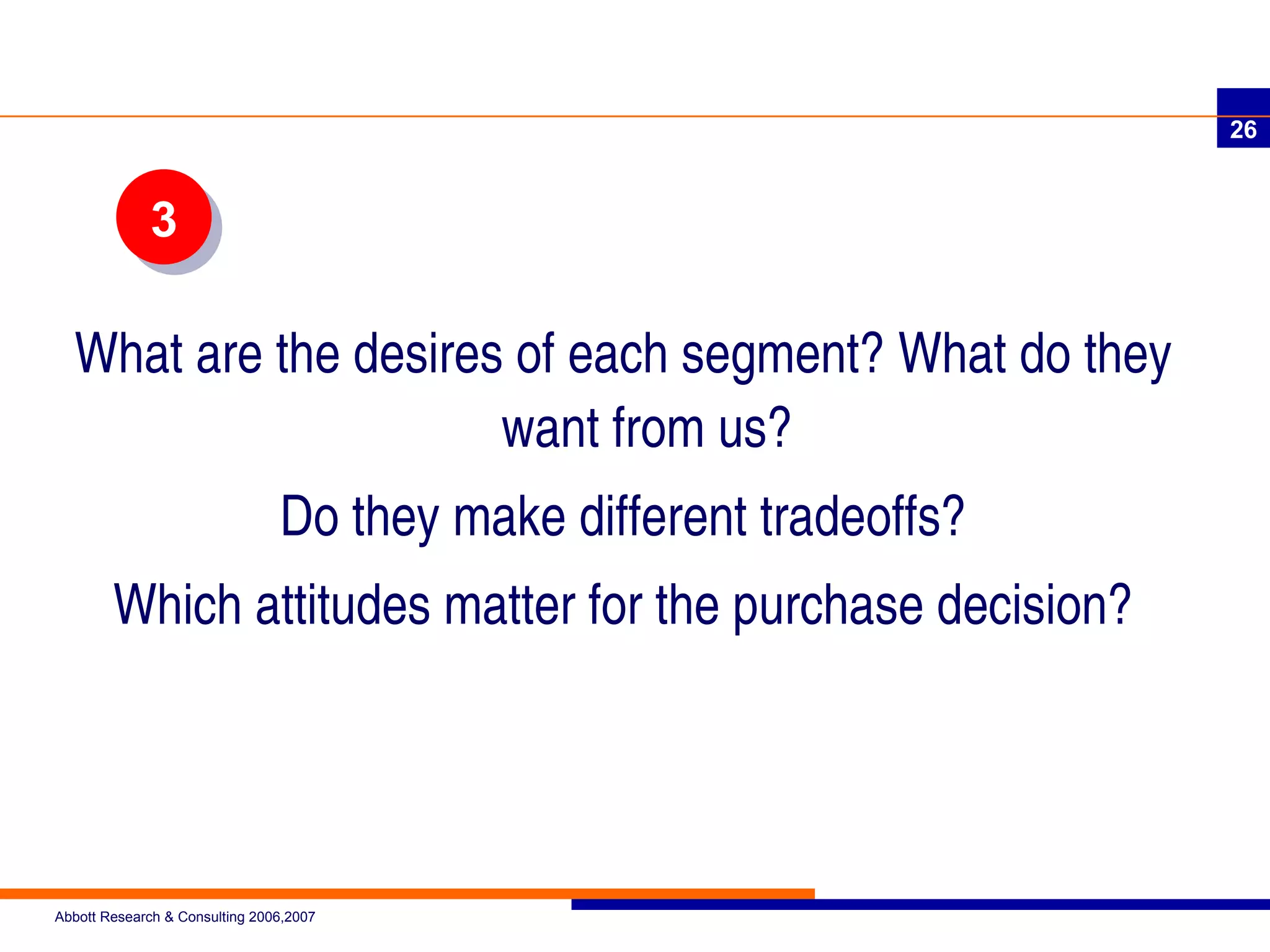 26

3

What are the desires of each segment? What do they want from us?

Do they make different tradeoffs?

Which attitudes matter for the purchase decision?

Abbott Research & Consulting 2006,2007